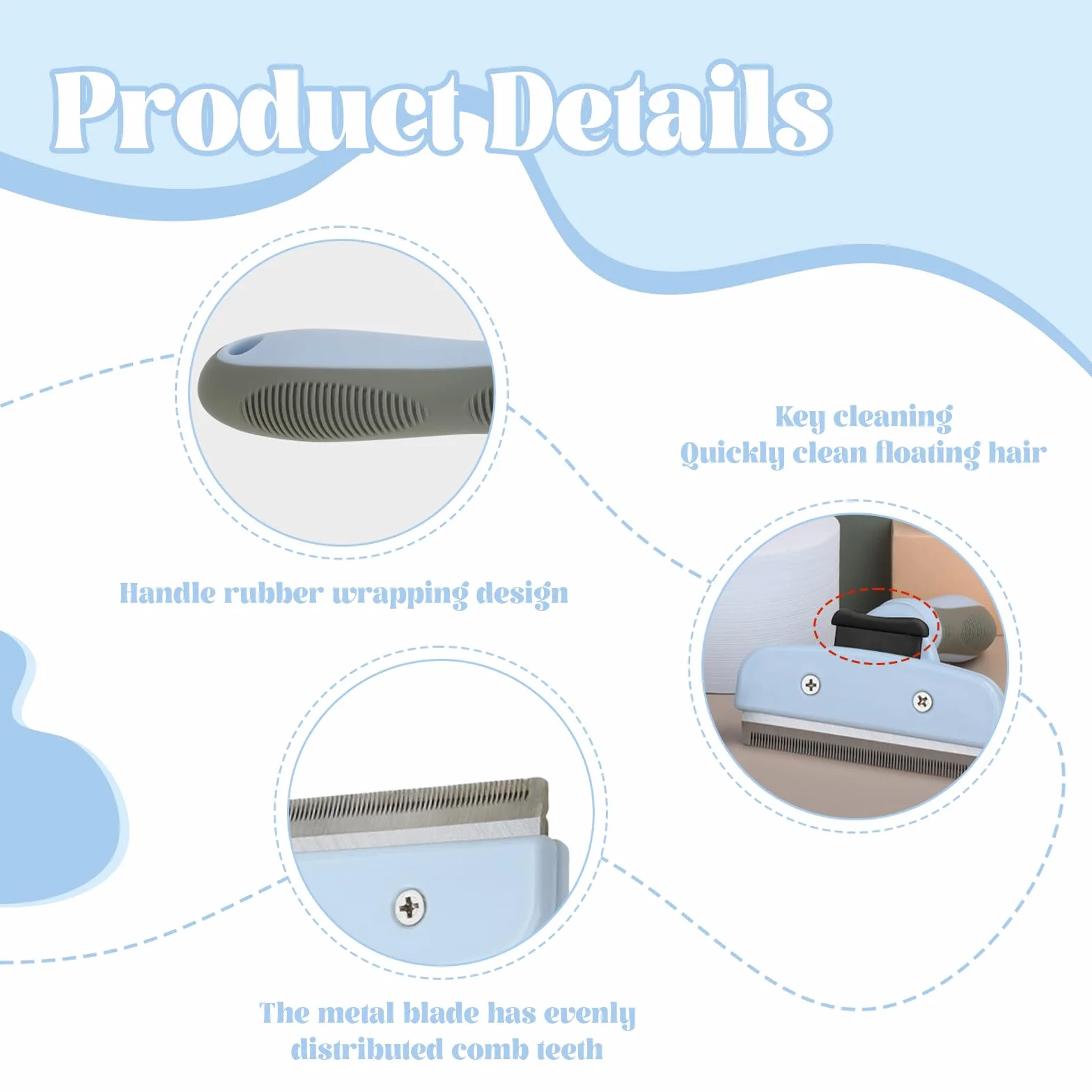 Product Details

Key cleaning
Quickly clean floating hair

Handle rubber wrapping design

The metal blade has evenly distributed comb teeth